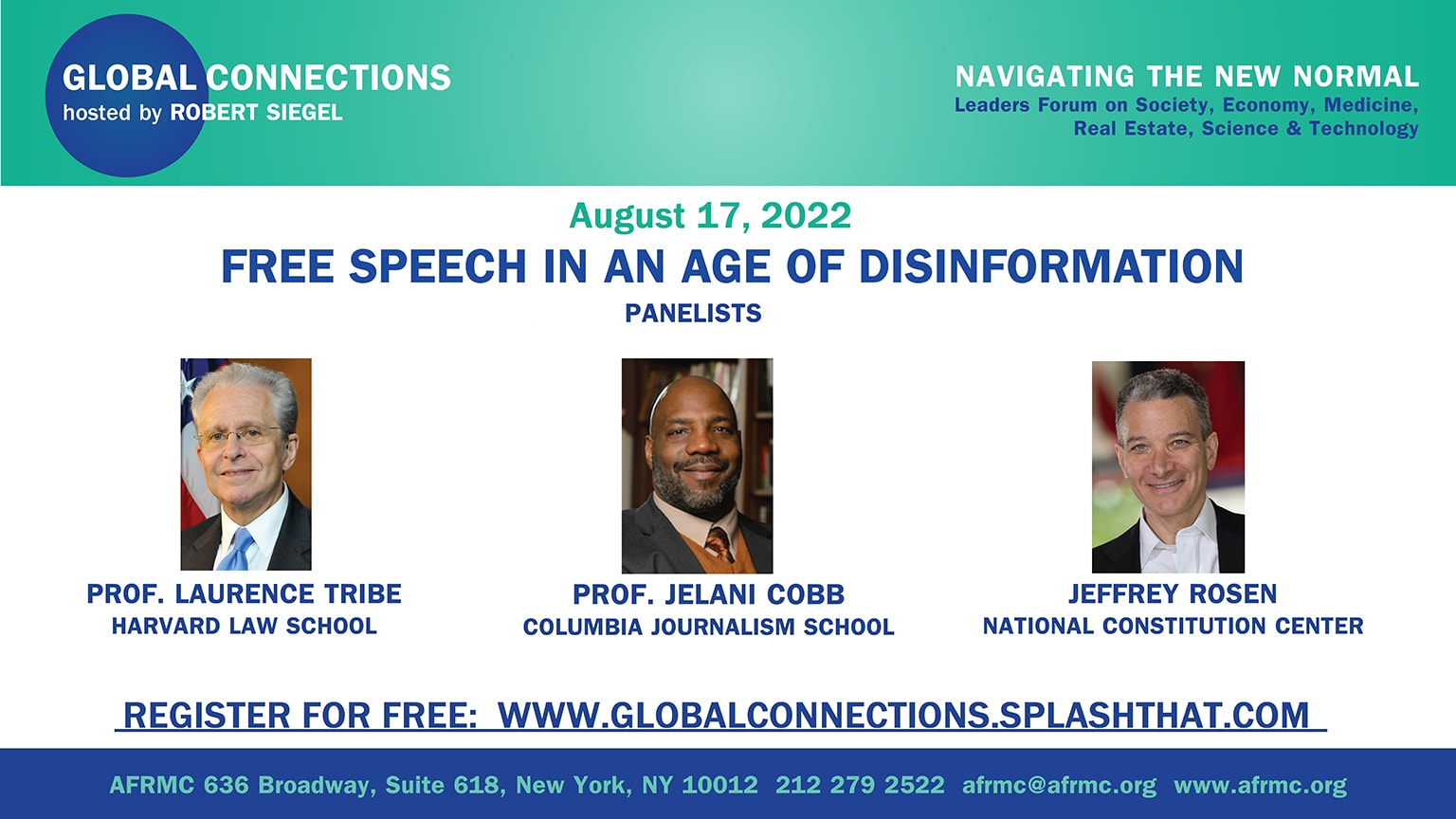 GLOBAL CONNECTIONS
hosted by ROBERT SIEGEL

NAVIGATING THE NEW NORMAL
Leaders Forum on Society, Economy, Medicine, Real Estate, Science & Technology

August 17, 2022

FREE SPEECH IN AN AGE OF DISINFORMATION

PANELISTS

PROF. LAURENCE TRIBE
HARVARD LAW SCHOOL

PROF. JELANI COBB
COLUMBIA JOURNALISM SCHOOL

JEFFREY ROSEN
NATIONAL CONSTITUTION CENTER

REGISTER FOR FREE: WWW.GLOBALCONNECTIONS.SPLASHTHAT.COM

AFRMC 636 Broadway, Suite 618, New York, NY 10012 212 279 2522 afrmc@afrmc.org www.afrmc.org